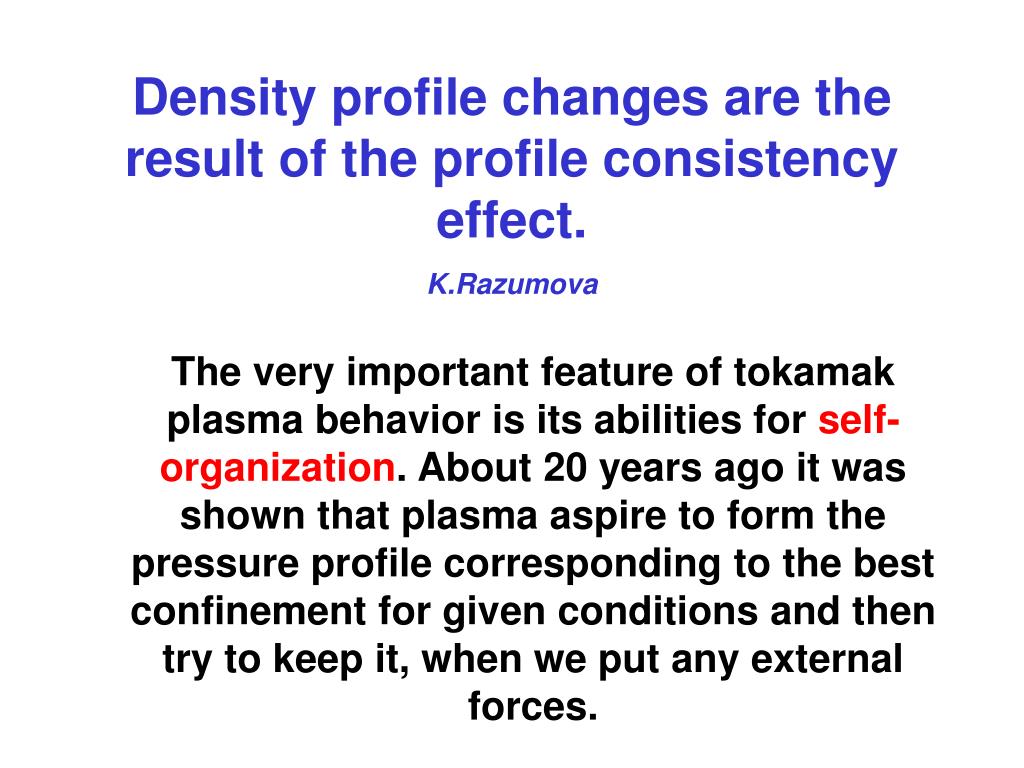 Density profile changes are the result of the profile consistency effect.

K.Razumova

The very important feature of tokamak plasma behavior is its abilities for self-organization. About 20 years ago it was shown that plasma aspire to form the pressure profile corresponding to the best confinement for given conditions and then try to keep it, when we put any external forces.